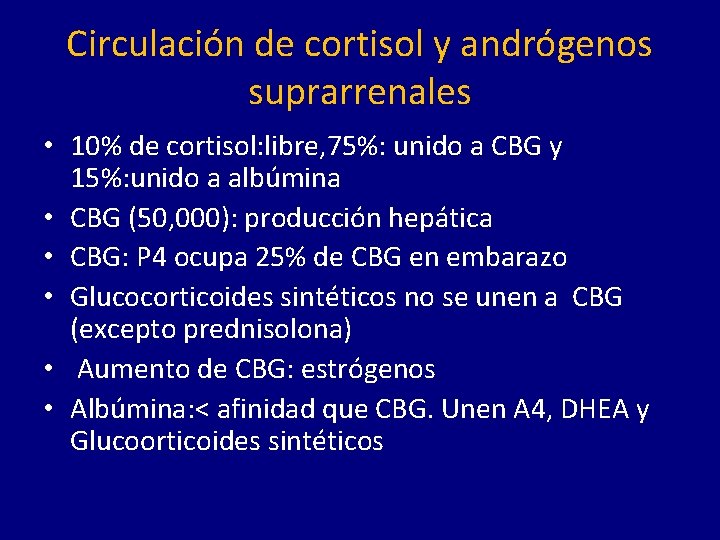 Circulación de cortisol y andrógenos suprarrenales

• 10% de cortisol:libre,75%: unido a CBG y 15%:unido a albúmina
• CBG (50,000): producción hepática
• CBG: P4 ocupa 25% de CBG en embarazo
• Glucocorticoides sintéticos no se unen a CBG (excepto prednisolona)
• Aumento de CBG: estrógenos
• Albúmina:< afinidad que CBG. Unen A4, DHEA y Glucoorticoides sintéticos